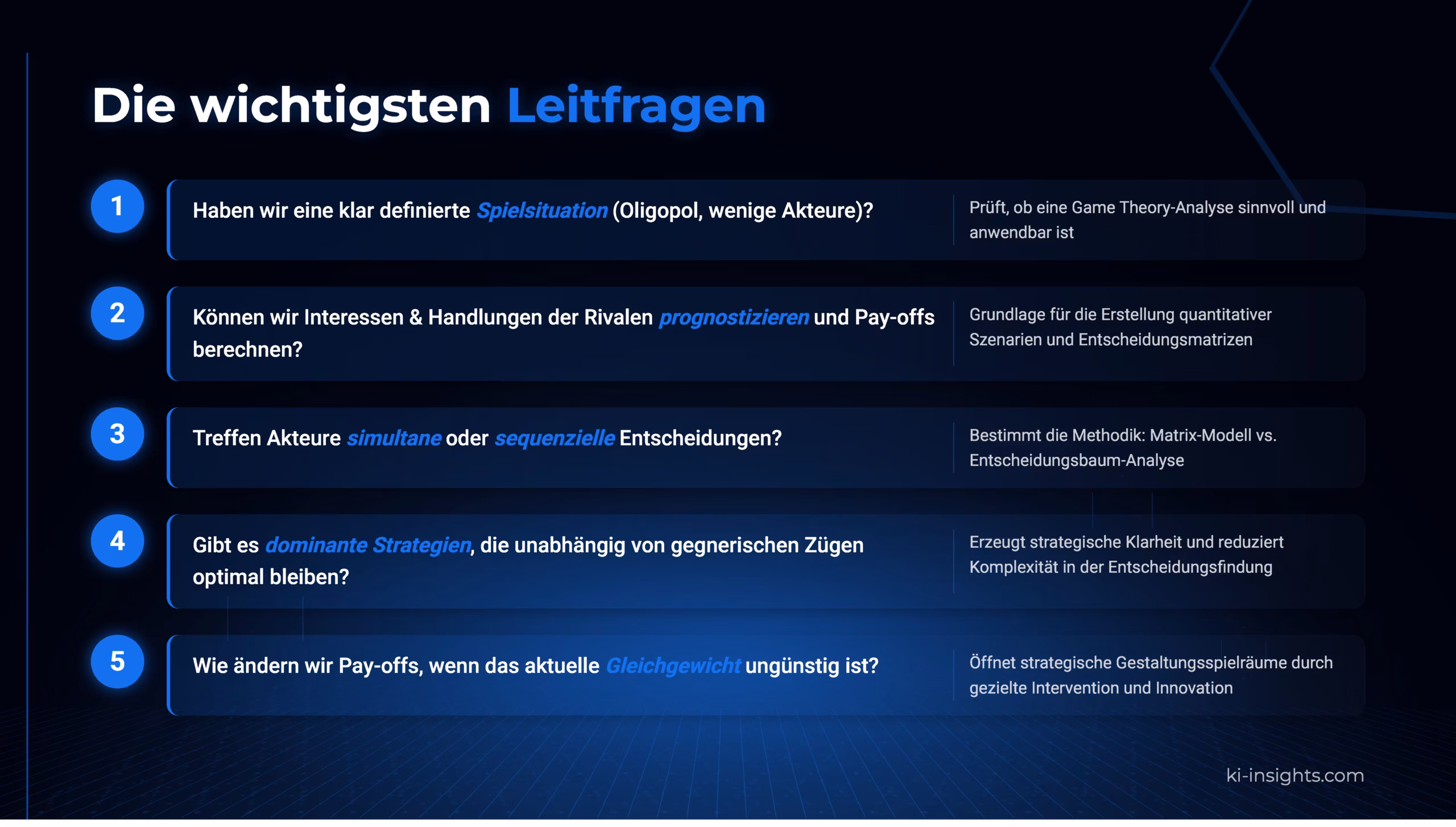 Die wichtigsten Leitfragen

1

Haben wir eine klar definierte Spielsituation (Oligopol, wenige Akteure)?

Prüft, ob eine Game Theory-Analyse sinnvoll und anwendbar ist

2

Können wir Interessen & Handlungen der Rivalen prognostizieren und Pay-offs berechnen?

Grundlage für die Erstellung quantitativer Szenarien und Entscheidungsmatrizen

3

Treffen Akteure simultane oder sequenzielle Entscheidungen?

Bestimmt die Methodik: Matrix-Modell vs. Entscheidungsbaum-Analyse

4

Gibt es dominante Strategien, die unabhängig von gegnerischen Zügen optimal bleiben?

Erzeugt strategische Klarheit und reduziert Komplexität in der Entscheidungsfindung

5

Wie ändern wir Pay-offs, wenn das aktuelle Gleichgewicht ungünstig ist?

Öffnet strategische Gestaltungsspielräume durch gezielte Intervention und Innovation

ki-insights.com